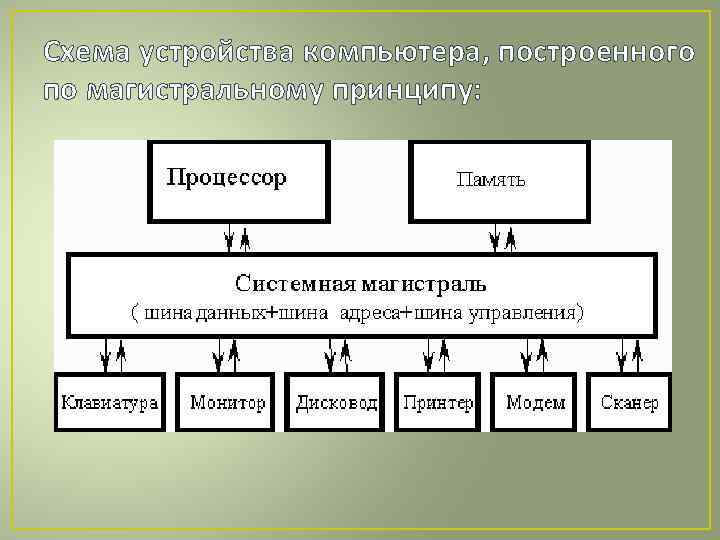 Схема устройства компьютера, построенного по магистральному принципу:

Процессор

Память

Системная магистраль
( шина данных+шина адреса+шина управления)

Клавиатура

Монитор

Дисковод

Принтер

Модем

Сканер